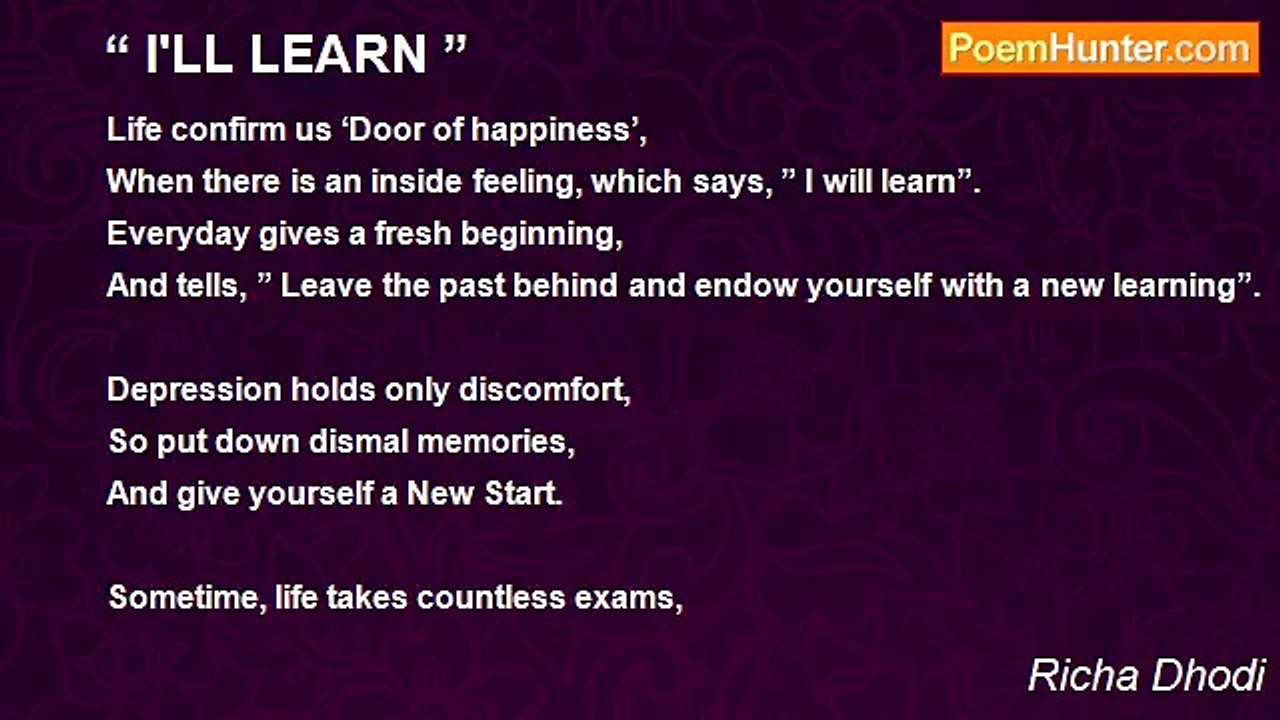 " I'LL LEARN "

PoemHunter.com

Life confirm us 'Door of happiness',
When there is an inside feeling, which says, " I will learn".
Everyday gives a fresh beginning,
And tells, " Leave the past behind and endow yourself with a new learning".

Depression holds only discomfort,
So put down dismal memories,
And give yourself a New Start.

Sometime, life takes countless exams,

Richa Dhodi